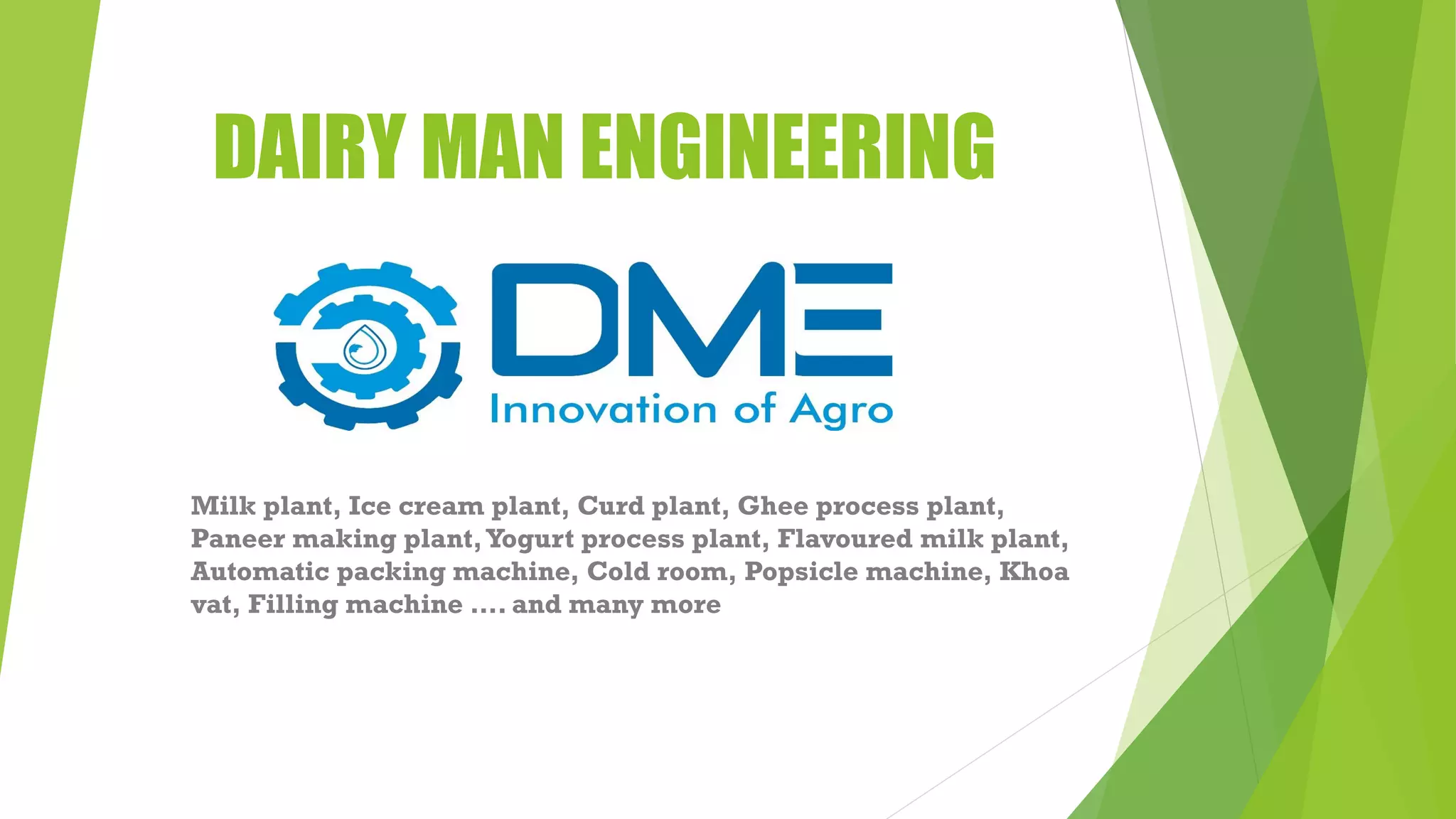 DAIRY MAN ENGINEERING

DME
Innovation of Agro

Milk plant, Ice cream plant, Curd plant, Ghee process plant, Paneer making plant, Yogurt process plant, Flavoured milk plant, Automatic packing machine, Cold room, Popsicle machine, Khoa vat, Filling machine …. and many more